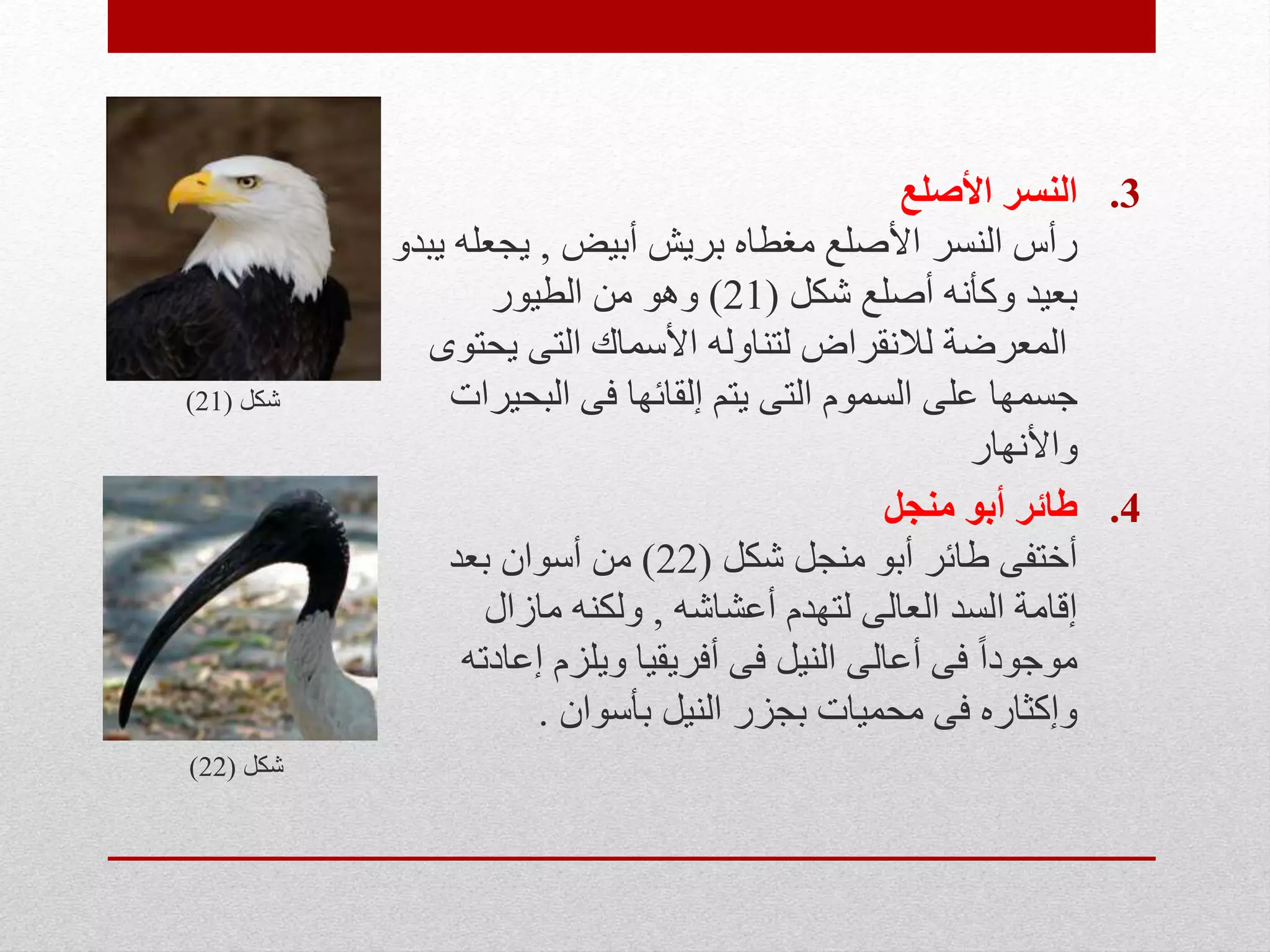 3. النسر الأصلع
رأس النسر الأصلع مغطاه بريش أبيض , يجعله يبدو بعيد وكأنه أصلع شكل (21) وهو من الطيور المعرضة للانقراض لتناوله الأسماك التى يحتوى جسمها على السموم التى يتم إلقائها فى البحيرات والأنهار

شكل (21)

4. طائر أبو منجل
أختفى طائر أبو منجل شكل (22) من أسوان بعد إقامة السد العالى لتهدم أعشاشه , ولكنه مازال موجوداً فى أعالى النيل فى أفريقيا ويلزم إعادته وإكثاره فى محميات بجزر النيل بأسوان .

شكل (22)